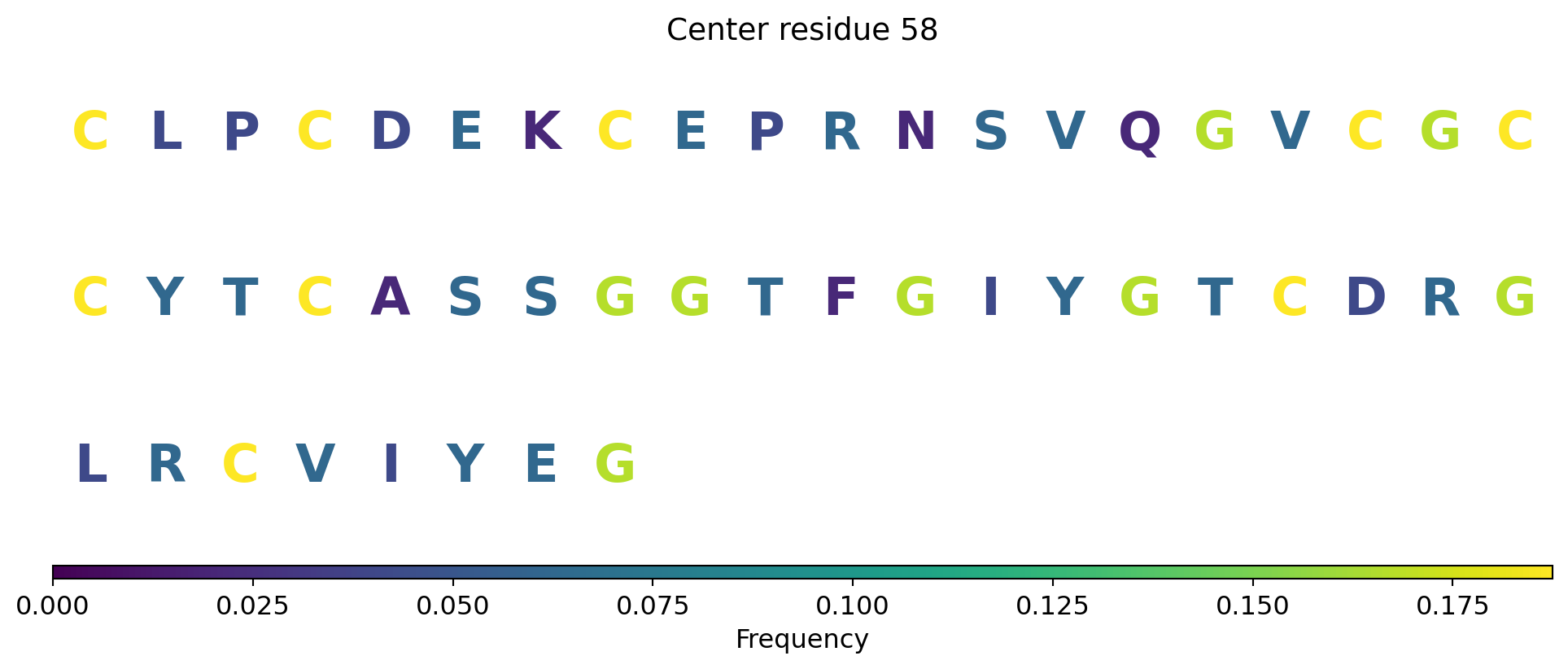 Center residue 58

C L P C D E K C E P R N S V Q G V C G C

C Y T C A S S G G T F G I Y G T C D R G

L R C V I Y E G

0.000 0.025 0.050 0.075 0.100 0.125 0.150 0.175

Frequency